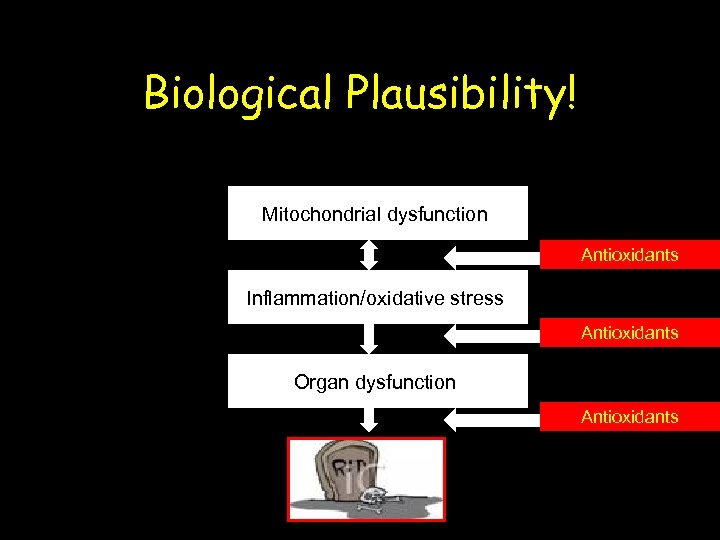 Biological Plausibility!

Mitochondrial dysfunction

Antioxidants

Inflammation/oxidative stress

Antioxidants

Organ dysfunction

Antioxidants

RIP